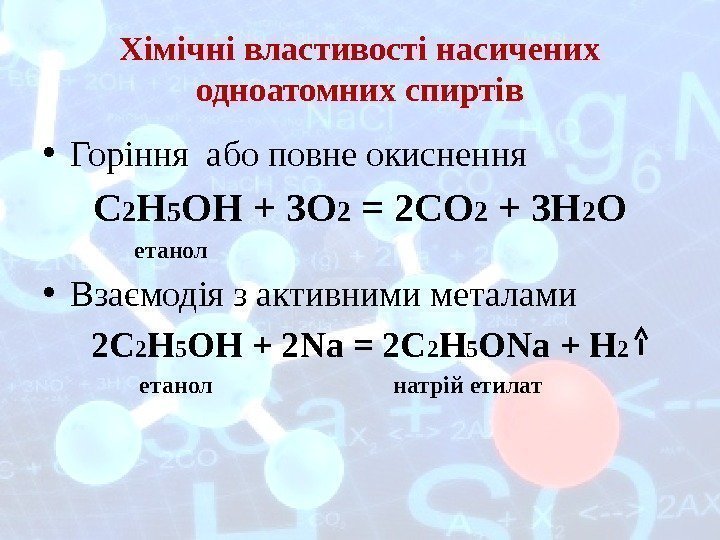 Хімічні властивості насичених одноатомних спиртів

• Горіння або повне окиснення

$C_2H_5OH + 3O_2 = 2CO_2 + 3H_2O$

етанол

• Взаємодія з активними металами

$2C_2H_5OH + 2Na = 2C_2H_5ONa + H_2\uparrow$

етанол натрій етилат